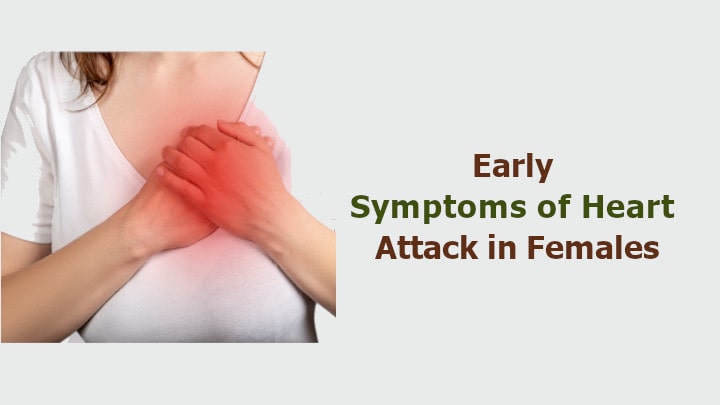 Early
Symptoms of Heart
Attack in Females